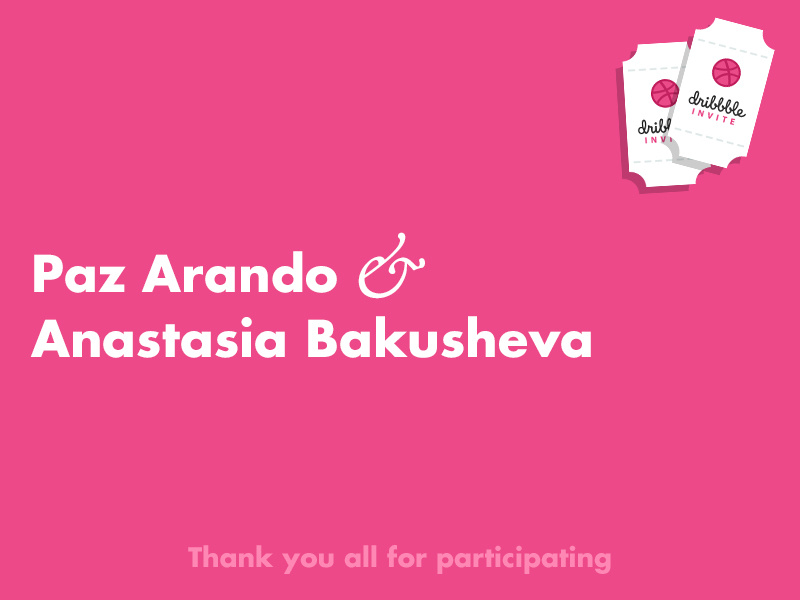 dribbble
INVITE

dribbble
INVITE

Paz Arando &
Anastasia Bakusheva

Thank you all for participating